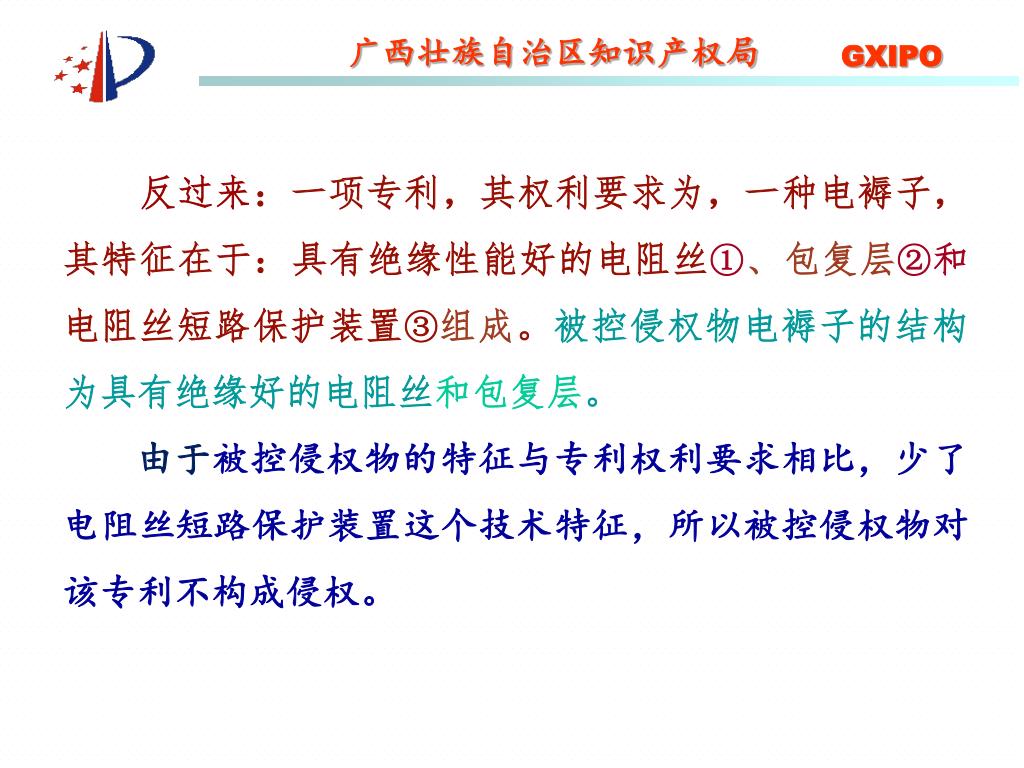 广西壮族自治区知识产权局 GXIPO

反过来：一项专利，其权利要求为，一种电褥子，其特征在于：具有绝缘性能好的电阻丝①、包复层②和电阻丝短路保护装置③组成。被控侵权物电褥子的结构为具有绝缘好的电阻丝和包复层。

由于被控侵权物的特征与专利权利要求相比，少了电阻丝短路保护装置这个技术特征，所以被控侵权物对该专利不构成侵权。